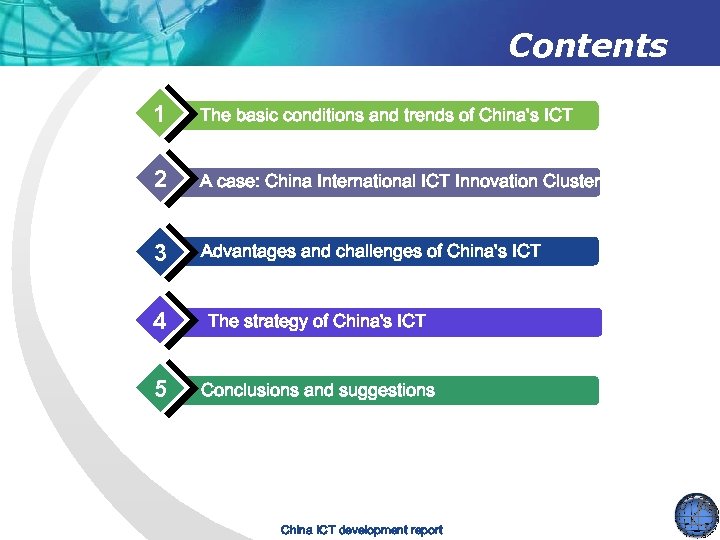 Contents

1 The basic conditions and trends of China's ICT

2 A case: China International ICT Innovation Cluster

3 Advantages and challenges of China's ICT

4 The strategy of China's ICT

5 Conclusions and suggestions

China ICT development report